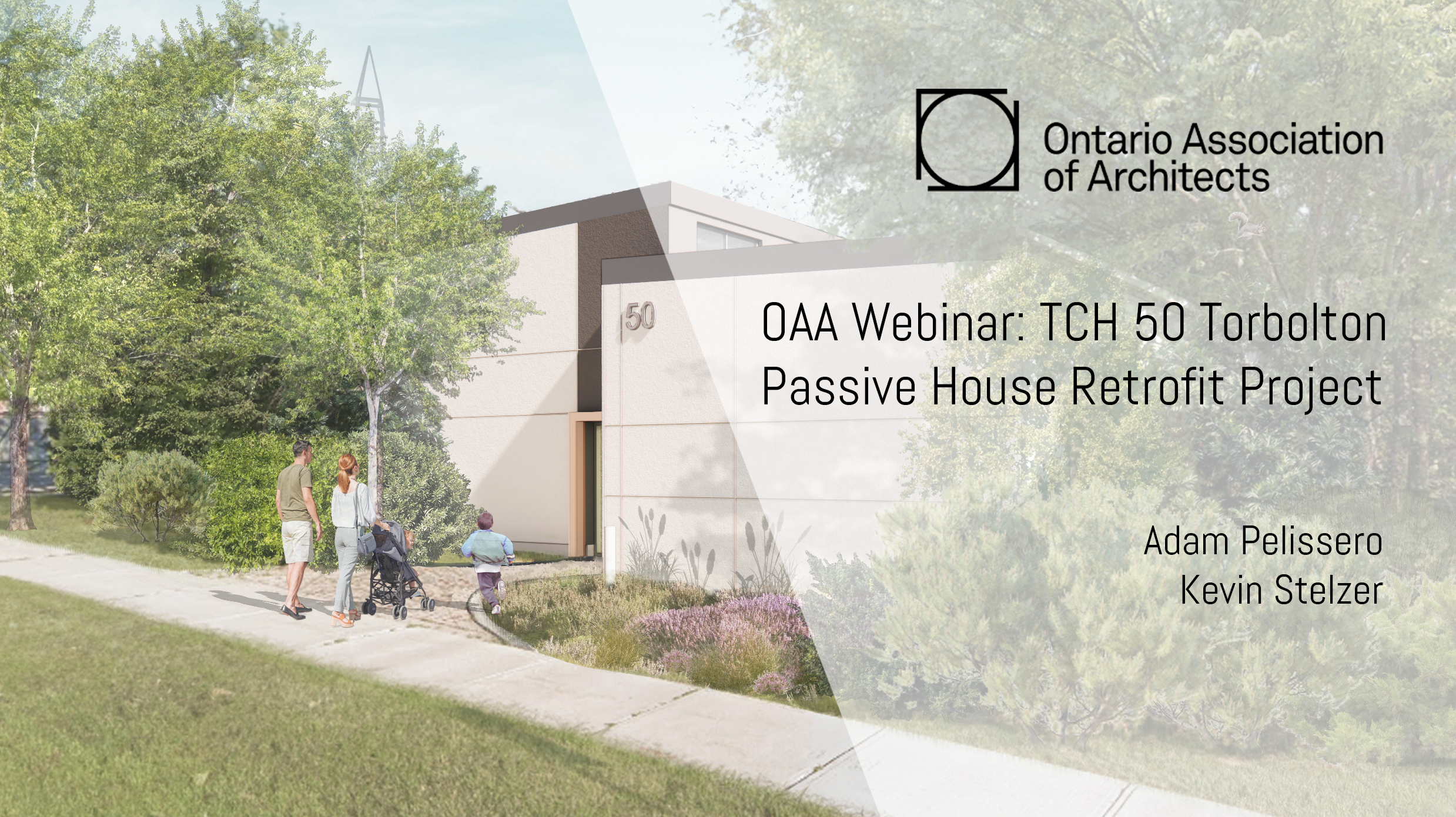 Ontario Association of Architects

50

OAA Webinar: TCH 50 Torbolton Passive House Retrofit Project

Adam Pelissero
Kevin Stelzer